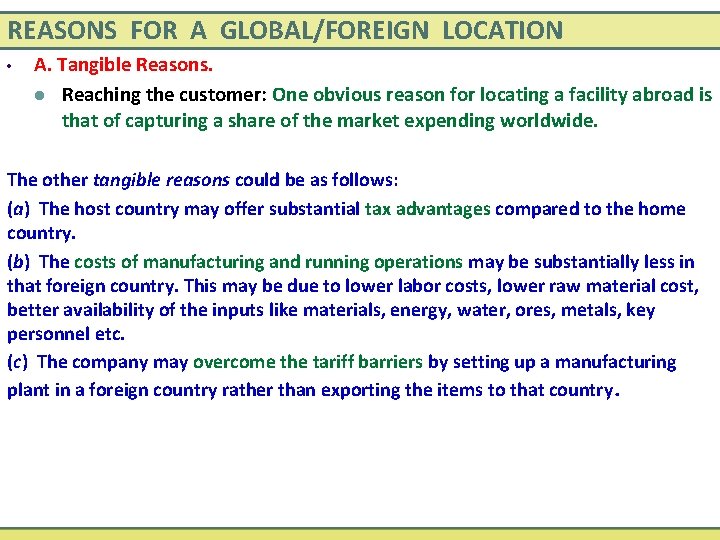 REASONS FOR A GLOBAL/FOREIGN LOCATION

• A. Tangible Reasons.

● Reaching the customer: One obvious reason for locating a facility abroad is that of capturing a share of the market expending worldwide.

The other tangible reasons could be as follows:

(a) The host country may offer substantial tax advantages compared to the home country.

(b) The costs of manufacturing and running operations may be substantially less in that foreign country. This may be due to lower labor costs, lower raw material cost, better availability of the inputs like materials, energy, water, ores, metals, key personnel etc.

(c) The company may overcome the tariff barriers by setting up a manufacturing plant in a foreign country rather than exporting the items to that country.